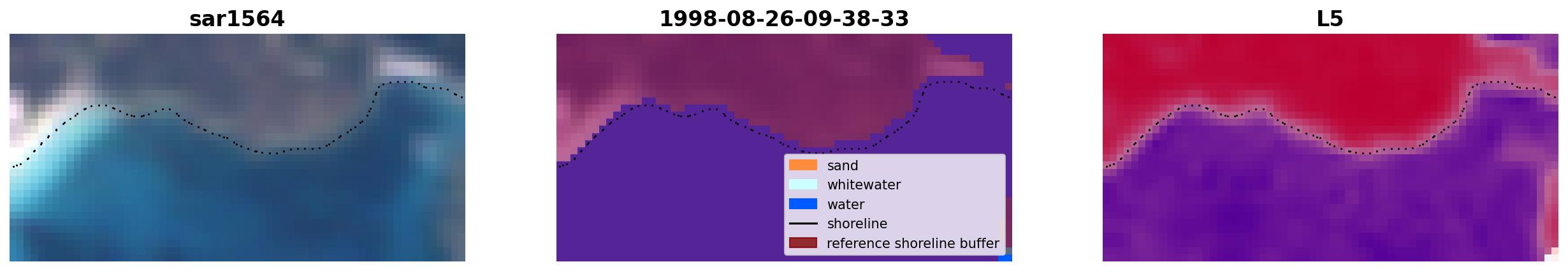 sar1564

1998-08-26-09-38-33

sand
whitewater
water
shoreline
reference shoreline buffer

L5